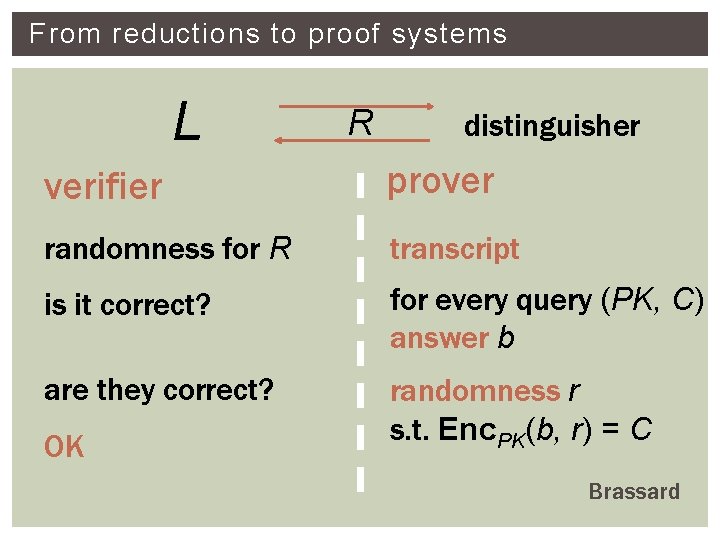 From reductions to proof systems

$L$ $R$ distinguisher

verifier

randomness for $R$

is it correct?

are they correct?

OK

prover

transcript

for every query $(PK, C)$
answer $b$

randomness $r$
s.t. $\text{Enc}_{PK}(b, r) = C$

Brassard